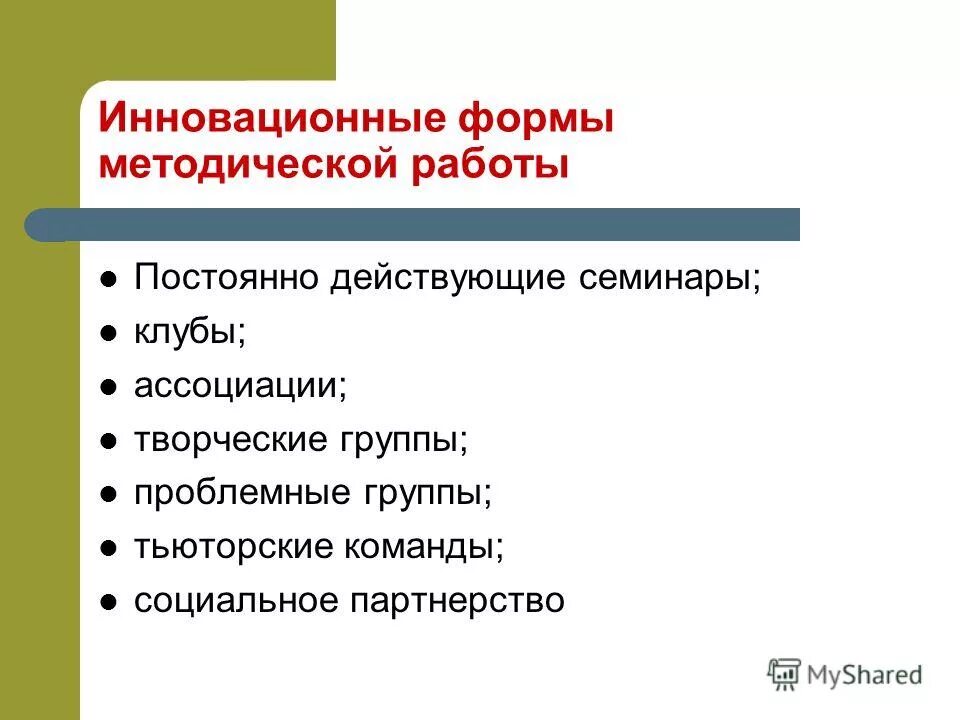 Инновационные формы методической работы

- Постоянно действующие семинары;
- клубы;
- ассоциации;
- творческие группы;
- проблемные группы;
- тьюторские команды;
- социальное партнерство

MyShared